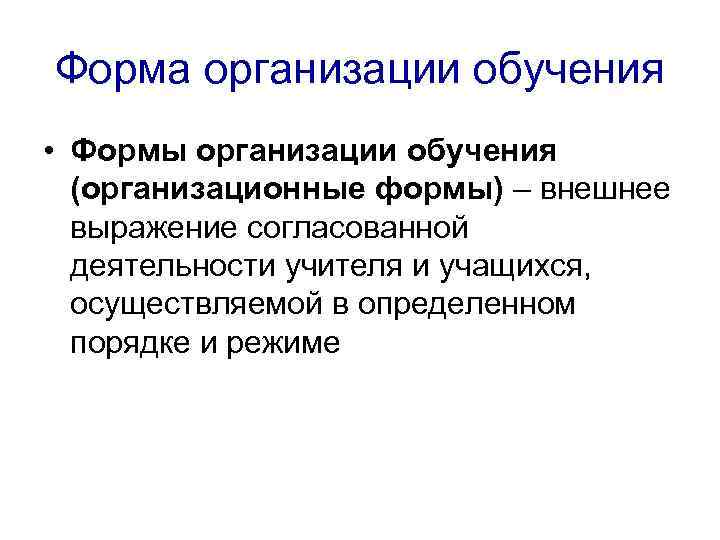 Форма организации обучения

• Формы организации обучения (организационные формы) – внешнее выражение согласованной деятельности учителя и учащихся, осуществляемой в определенном порядке и режиме